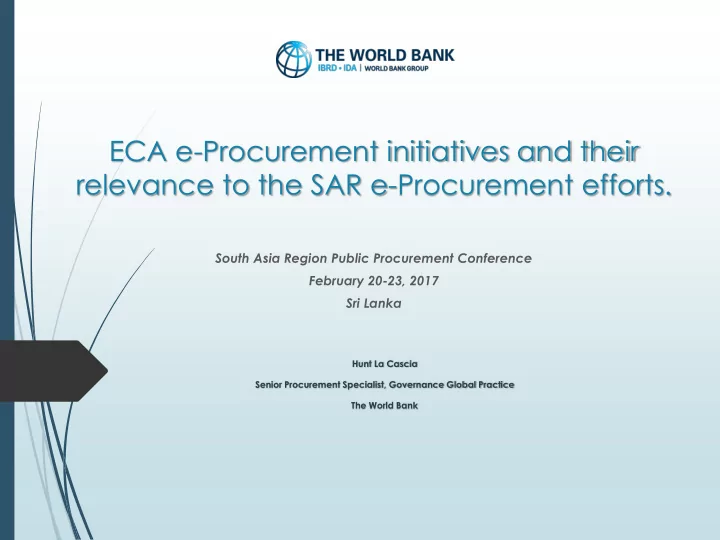 THE WORLD BANK
IBRD • IDA | WORLD BANK GROUP

ECA e-Procurement initiatives and their relevance to the SAR e-Procurement efforts.

South Asia Region Public Procurement Conference
February 20-23, 2017
Sri Lanka

Hunt La Cascia
Senior Procurement Specialist, Governance Global Practice
The World Bank